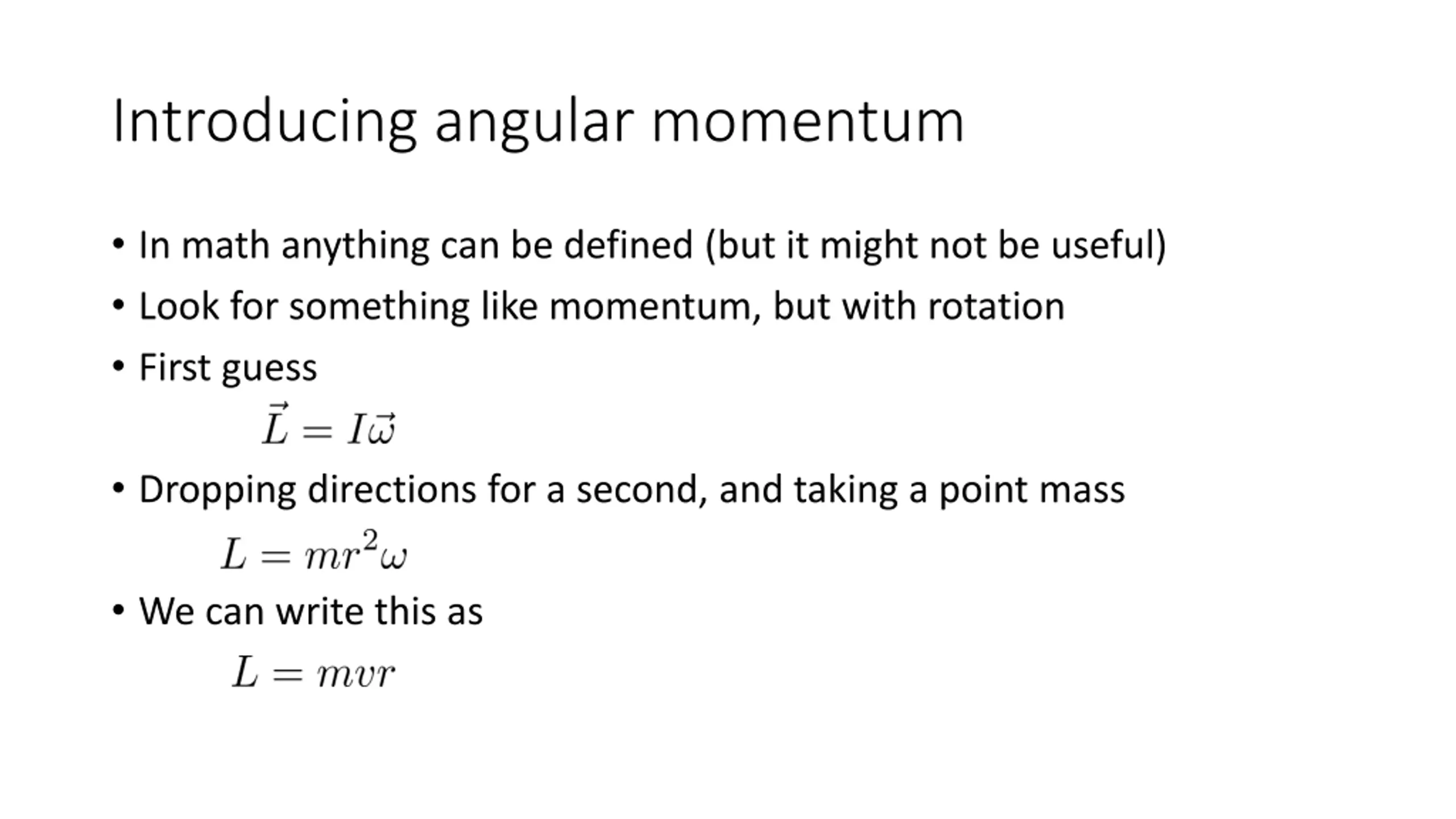 Introducing angular momentum

• In math anything can be defined (but it might not be useful)
• Look for something like momentum, but with rotation
• First guess

$\vec{L} = I\vec{\omega}$

• Dropping directions for a second, and taking a point mass

$L = mr^2\omega$

• We can write this as

$L = mvr$